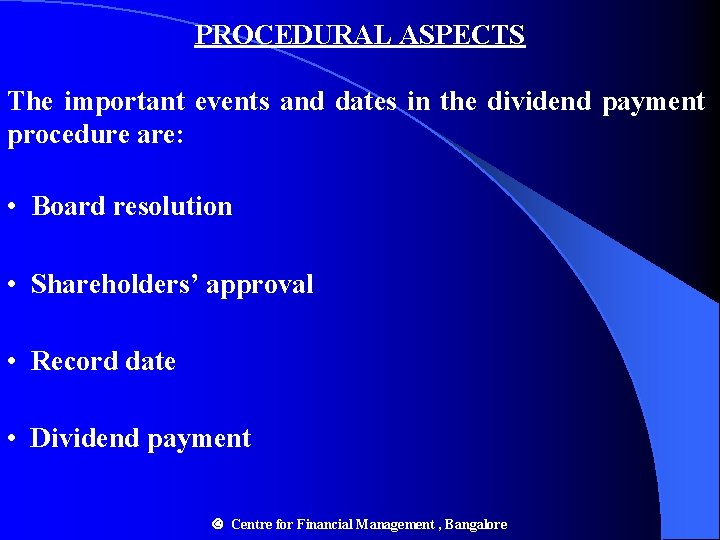 PROCEDURAL ASPECTS

The important events and dates in the dividend payment procedure are:

• Board resolution

• Shareholders' approval

• Record date

• Dividend payment

© Centre for Financial Management , Bangalore